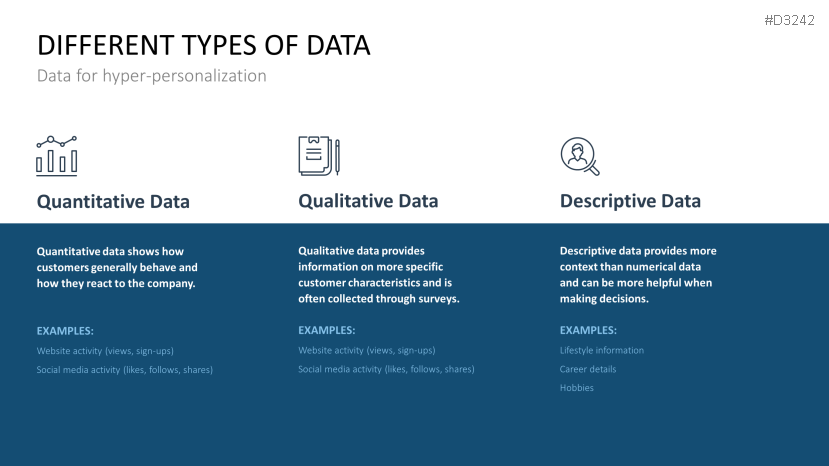 #D3242

DIFFERENT TYPES OF DATA

Data for hyper-personalization

Quantitative Data

Quantitative data shows how customers generally behave and how they react to the company.

EXAMPLES:

Website activity (views, sign-ups)

Social media activity (likes, follows, shares)

Qualitative Data

Qualitative data provides information on more specific customer characteristics and is often collected through surveys.

EXAMPLES:

Website activity (views, sign-ups)

Social media activity (likes, follows, shares)

Descriptive Data

Descriptive data provides more context than numerical data and can be more helpful when making decisions.

EXAMPLES:

Lifestyle information

Career details

Hobbies